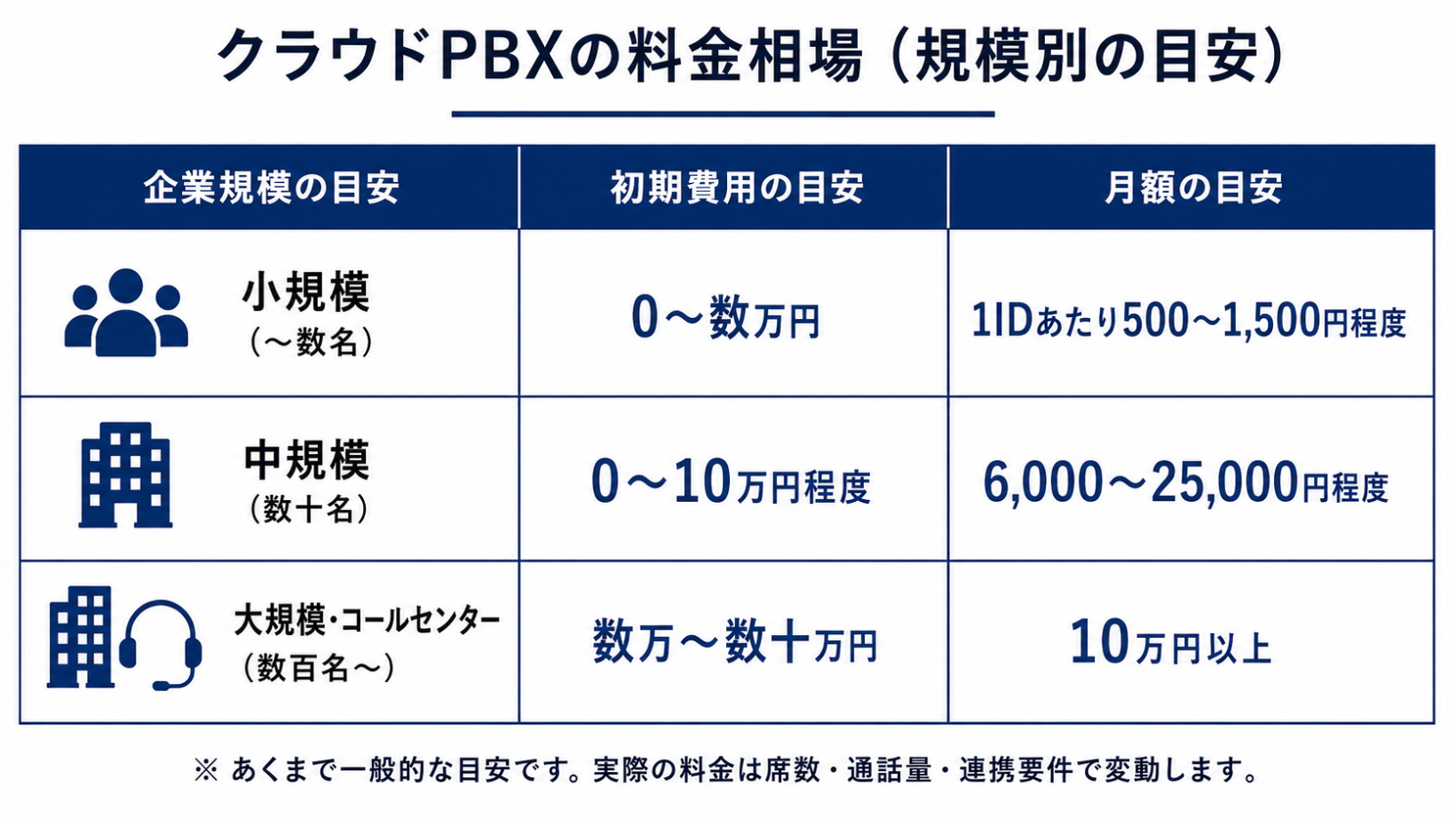 クラウドPBXの料金相場（規模別の目安）

| 企業規模の目安 | 初期費用の目安 | 月額の目安 |
|---|---|---|
| 小規模（～数名） | 0～数万円 | 1IDあたり500～1,500円程度 |
| 中規模（数十名） | 0～10万円程度 | 6,000～25,000円程度 |
| 大規模・コールセンター（数百名～） | 数万～数十万円 | 10万円以上 |

※ あくまで一般的な目安です。実際の料金は席数・通話量・連携要件で変動します。